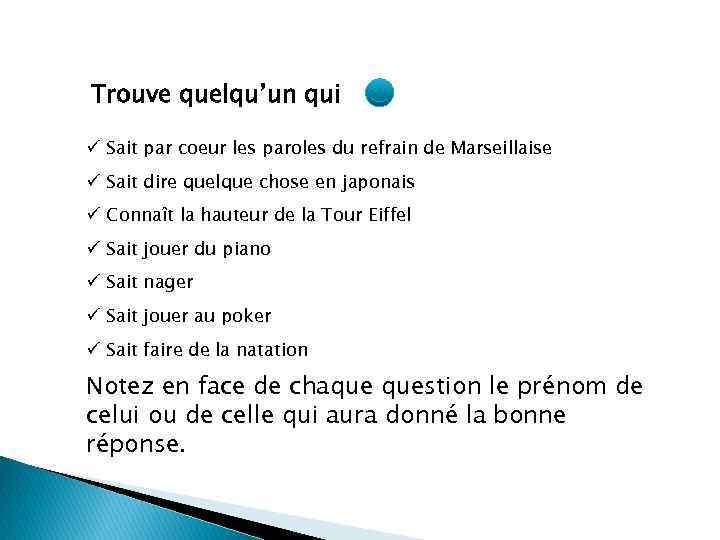 Trouve quelqu'un qui

✓ Sait par coeur les paroles du refrain de Marseillaise
✓ Sait dire quelque chose en japonais
✓ Connaît la hauteur de la Tour Eiffel
✓ Sait jouer du piano
✓ Sait nager
✓ Sait jouer au poker
✓ Sait faire de la natation

Notez en face de chaque question le prénom de celui ou de celle qui aura donné la bonne réponse.